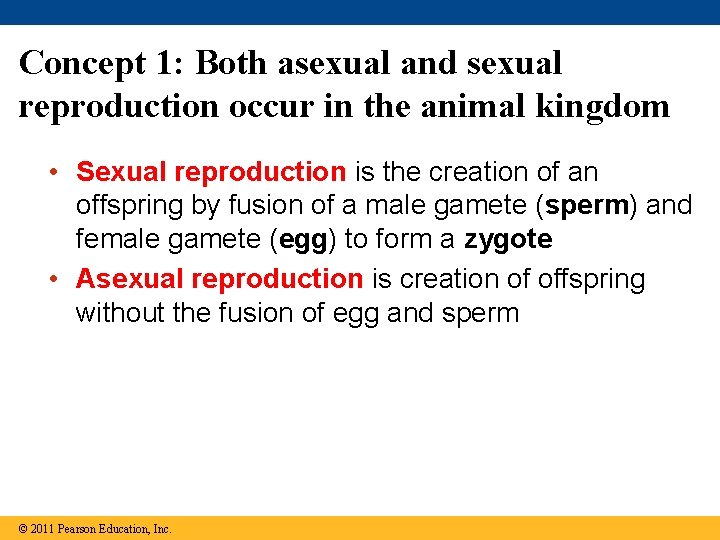 Concept 1: Both asexual and sexual reproduction occur in the animal kingdom

• Sexual reproduction is the creation of an offspring by fusion of a male gamete (sperm) and female gamete (egg) to form a zygote

• Asexual reproduction is creation of offspring without the fusion of egg and sperm

© 2011 Pearson Education, Inc.